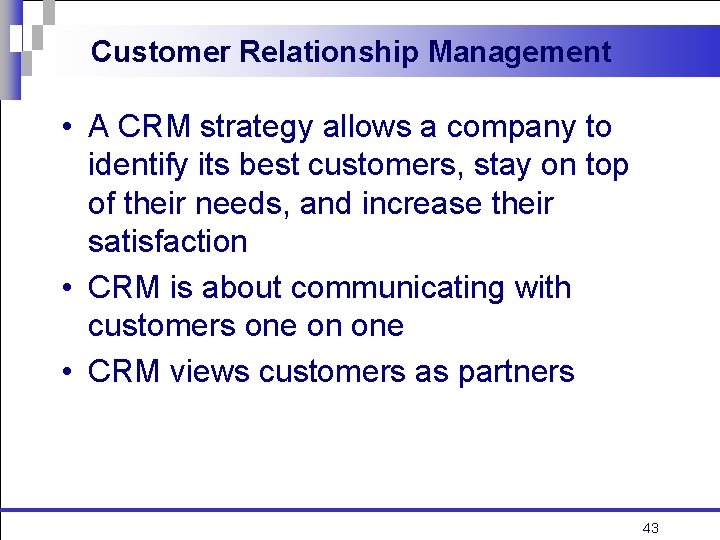 Customer Relationship Management

• A CRM strategy allows a company to identify its best customers, stay on top of their needs, and increase their satisfaction

• CRM is about communicating with customers one on one

• CRM views customers as partners

43